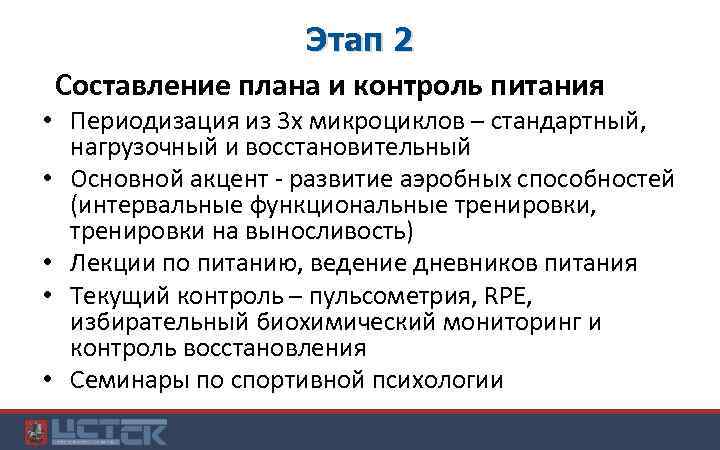 Этап 2

Составление плана и контроль питания

• Периодизация из 3х микроциклов – стандартный, нагрузочный и восстановительный
• Основной акцент - развитие аэробных способностей (интервальные функциональные тренировки, тренировки на выносливость)
• Лекции по питанию, ведение дневников питания
• Текущий контроль – пульсометрия, RPE, избирательный биохимический мониторинг и контроль восстановления
• Семинары по спортивной психологии

ЦСТСК